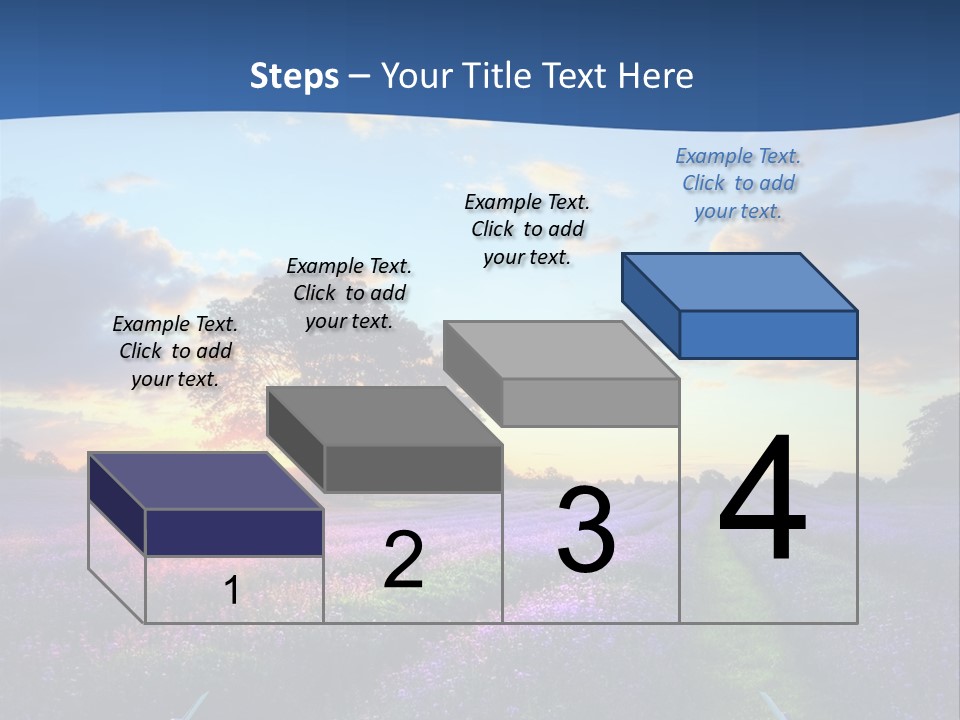 Steps – Your Title Text Here

Example Text. Click to add your text.

Example Text. Click to add your text.

Example Text. Click to add your text.

Example Text. Click to add your text.

1

2

3

4